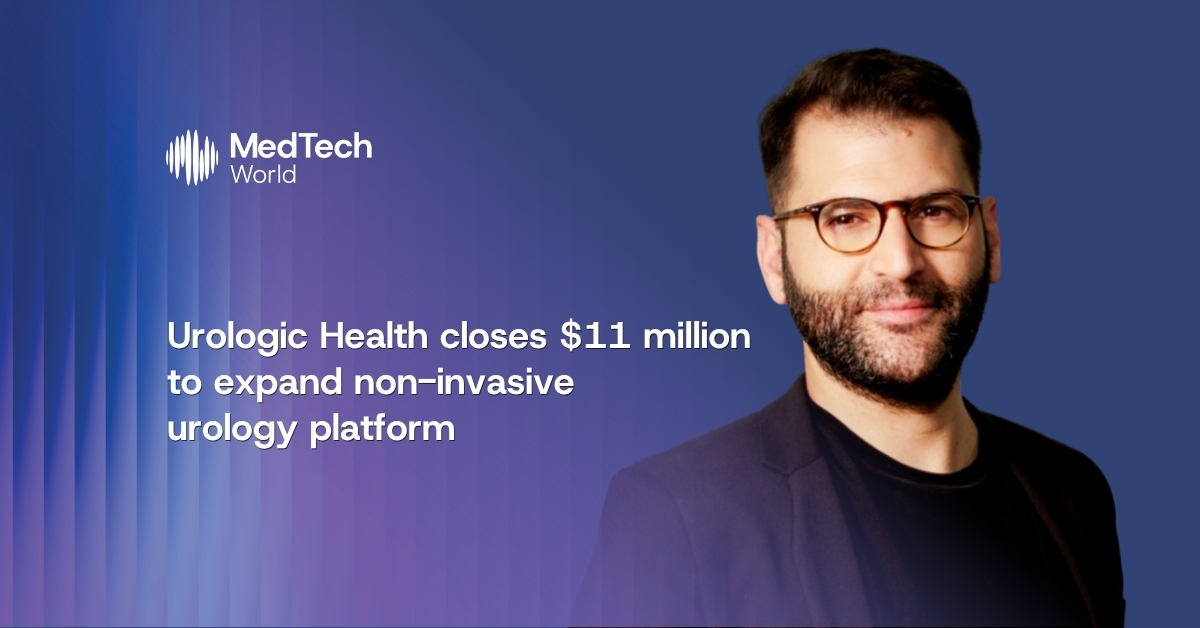 MedTech World

Urologic Health closes \$11 million to expand non-invasive urology platform